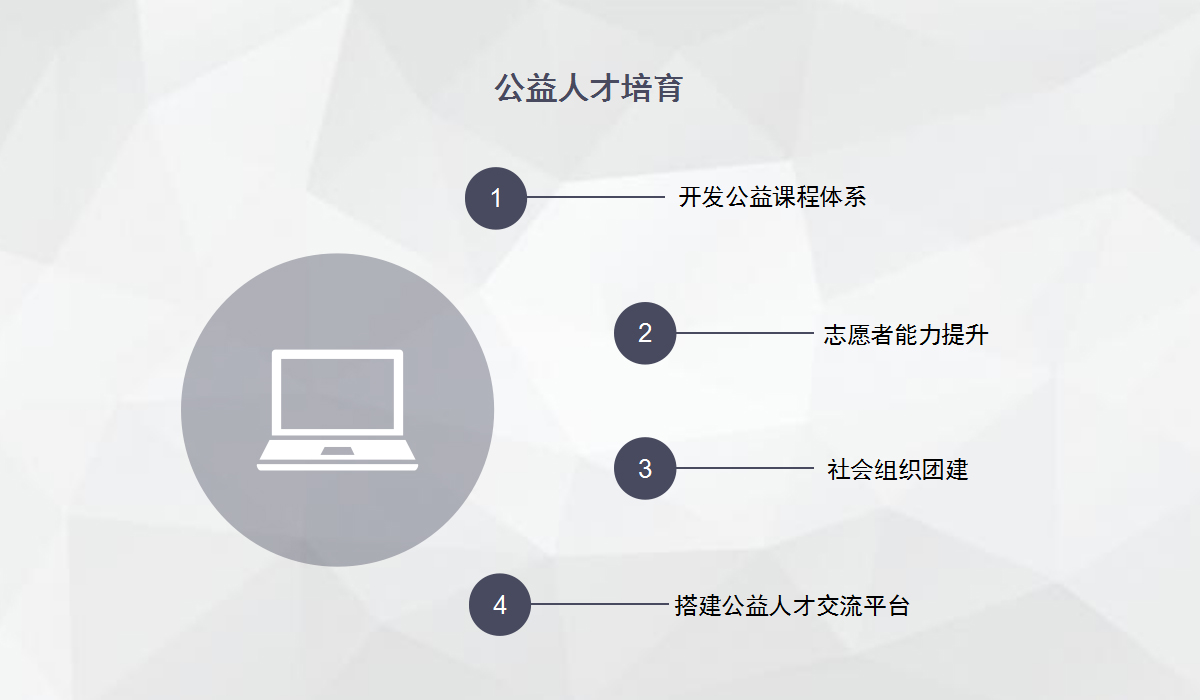 公益人才培育

1 开发公益课程体系

2 志愿者能力提升

3 社会组织团建

4 搭建公益人才交流平台